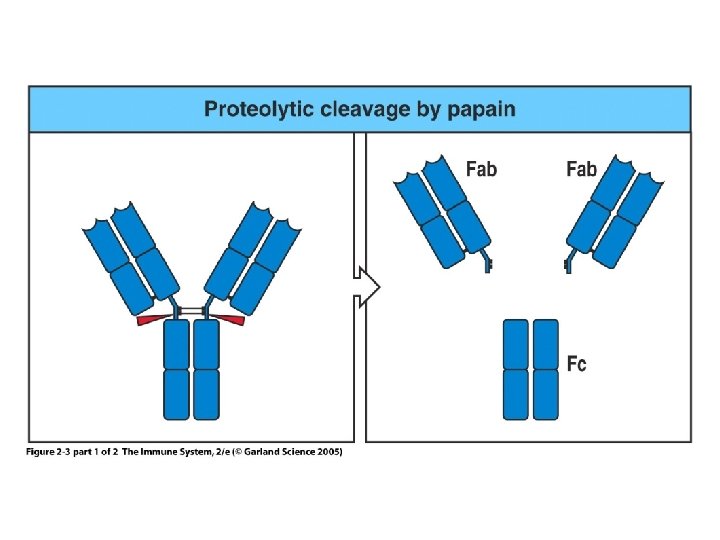 Proteolytic cleavage by papain

Fab

Fab

Fc

Figure 2-3 part 1 of 2 The Immune System, 2/e (© Garland Science 2005)